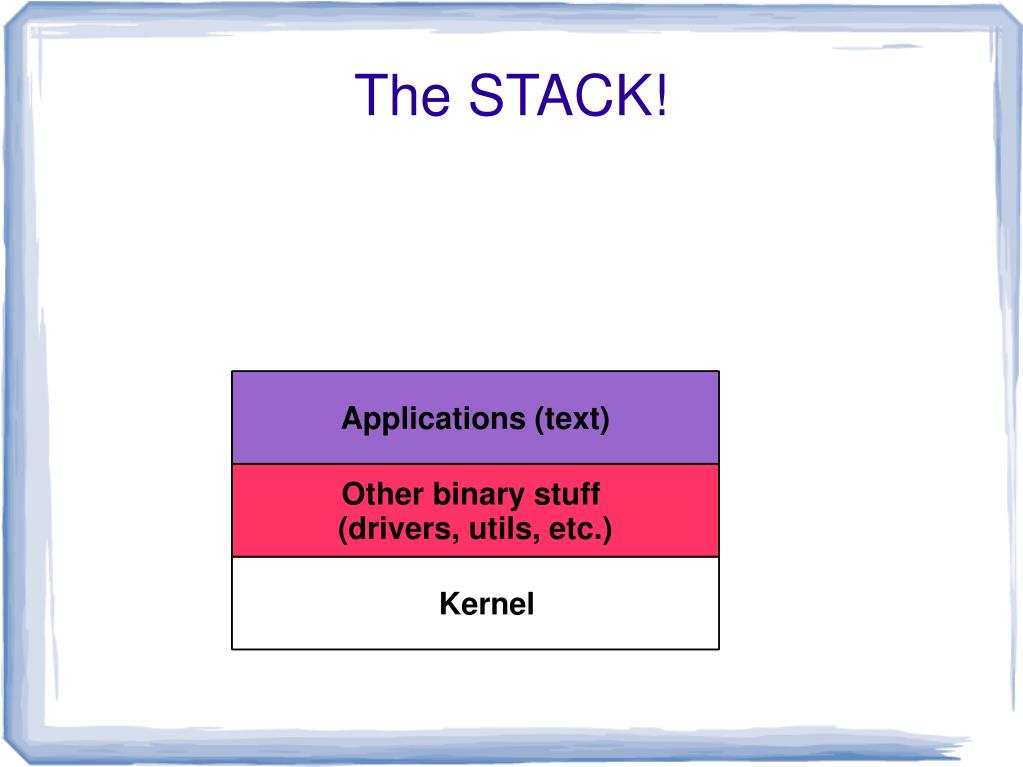 The STACK!

Applications (text)

Other binary stuff
(drivers, utils, etc.)

Kernel